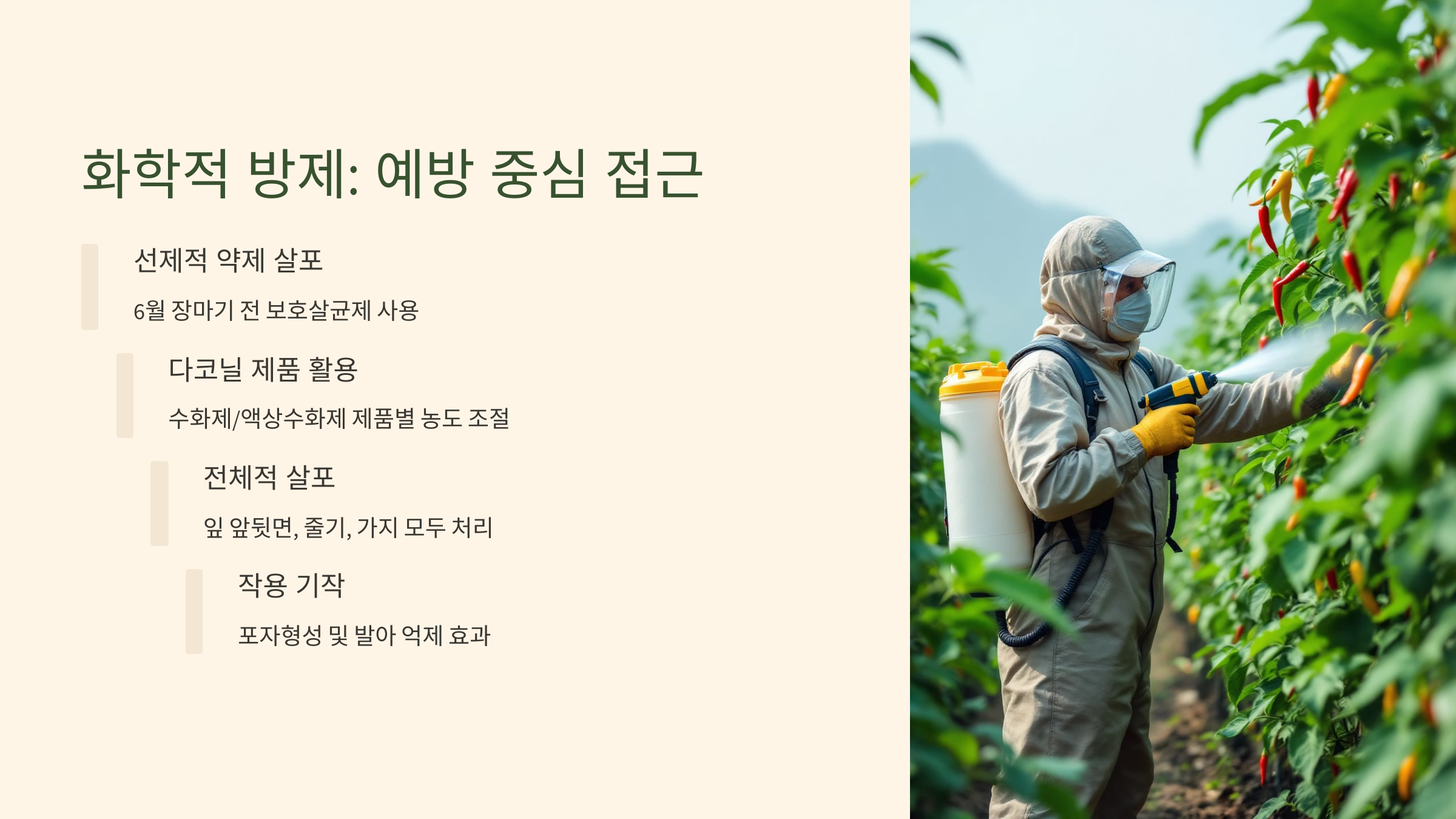 화학적 방제: 예방 중심 접근

선제적 약제 살포

6월 장마기 전 보호살균제 사용

다코닐 제품 활용

수화제/액상수화제 제품별 농도 조절

전체적 살포

잎 앞뒷면, 줄기, 가지 모두 처리

작용 기작

포자형성 및 발아 억제 효과